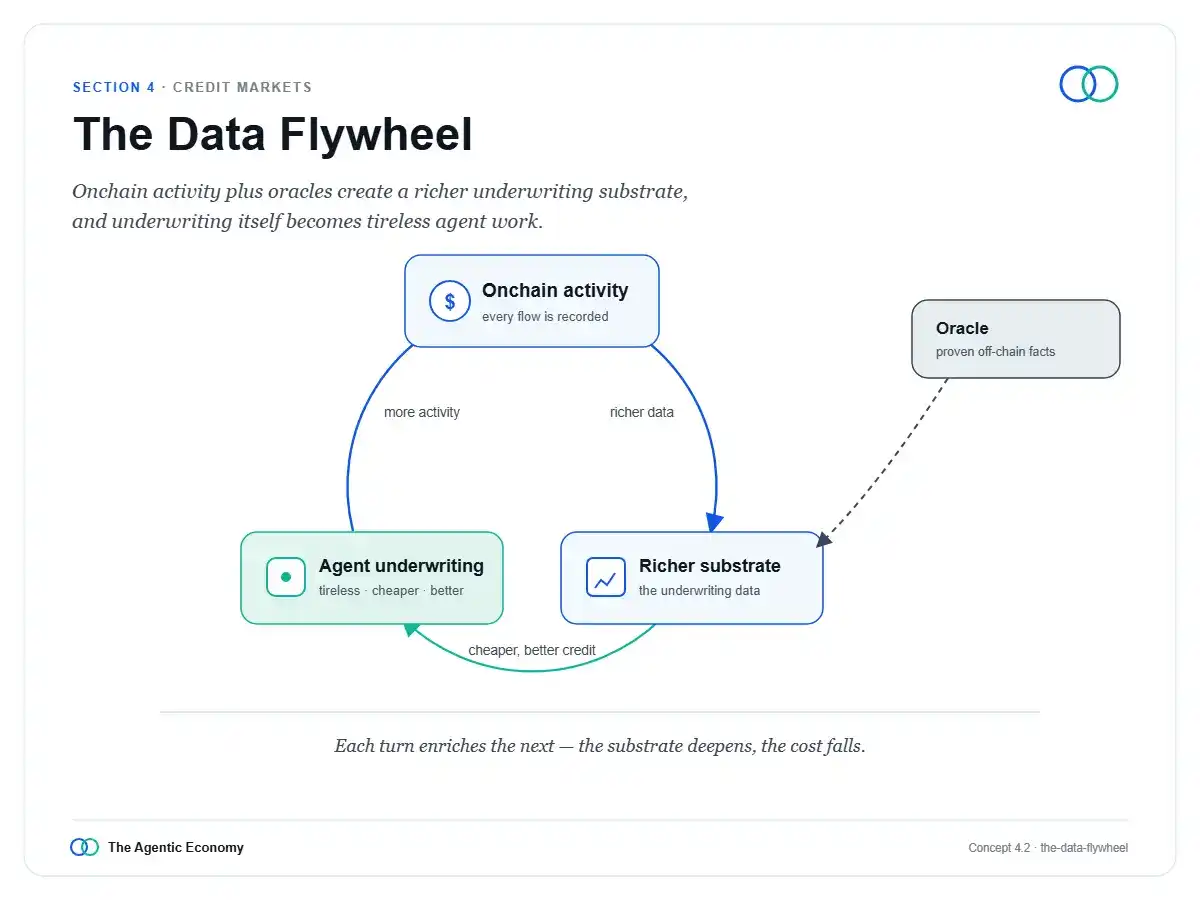 SECTION 4 · CREDIT MARKETS

The Data Flywheel

Onchain activity plus oracles create a richer underwriting substrate, and underwriting itself becomes tireless agent work.

$

Onchain activity
every flow is recorded

Oracle
proven off-chain facts

more activity

richer data

Agent underwriting
tireless · cheaper · better

Richer substrate
the underwriting data

cheaper, better credit

Each turn enriches the next — the substrate deepens, the cost falls.

The Agentic Economy

Concept 4.2 · the-data-flywheel